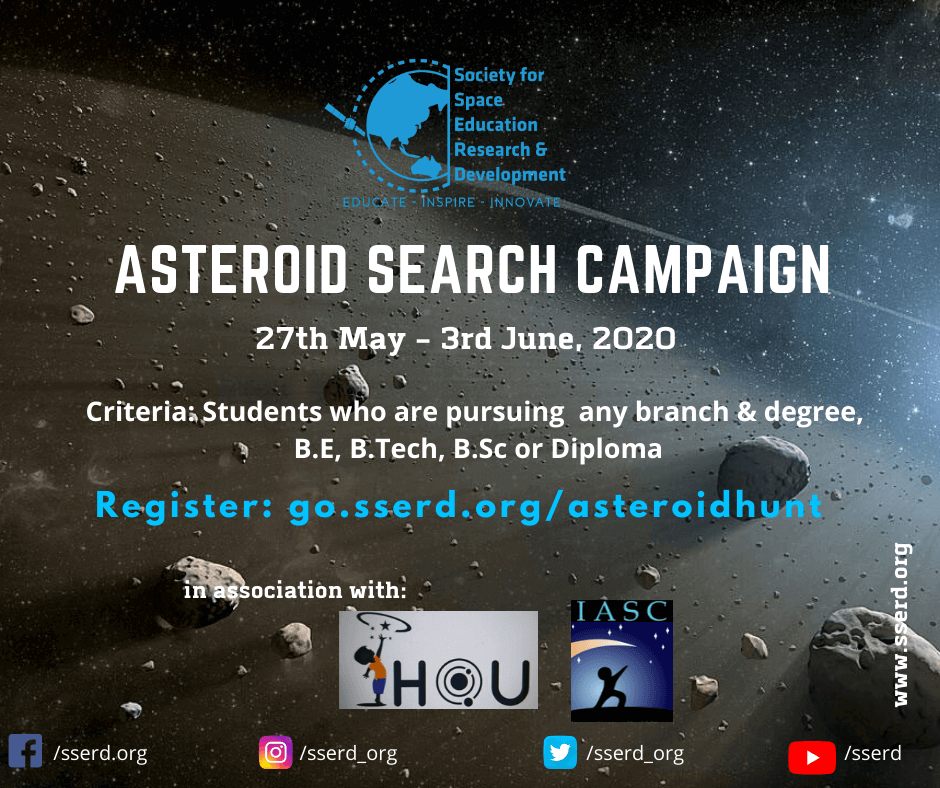 Society for Space Education Research & Development

EDUCATE - INSPIRE - INNOVATE

ASTEROID SEARCH CAMPAIGN

27th May - 3rd June, 2020

Criteria: Students who are pursuing any branch & degree, B.E, B.Tech, B.Sc or Diploma

Register: go.sserd.org/asteroidhunt

in association with:

HOU

IASC

www.sserd.org

/sserd.org

/sserd_org

/sserd_org

/sserd